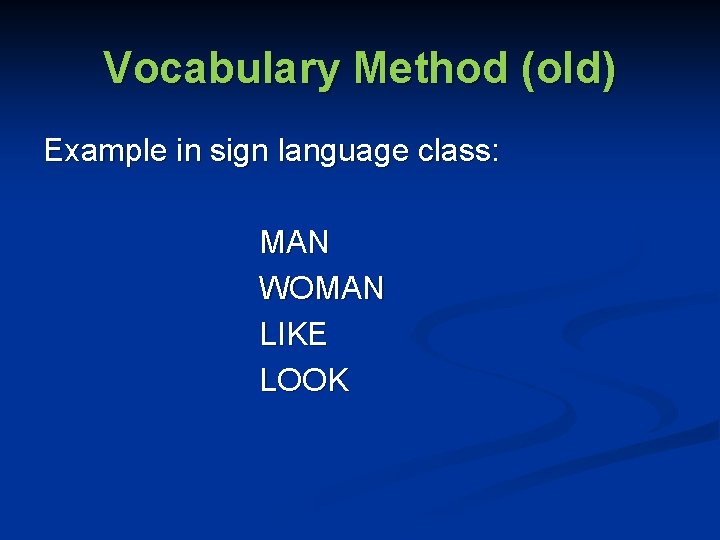 Vocabulary Method (old)

Example in sign language class:

MAN
WOMAN
LIKE
LOOK